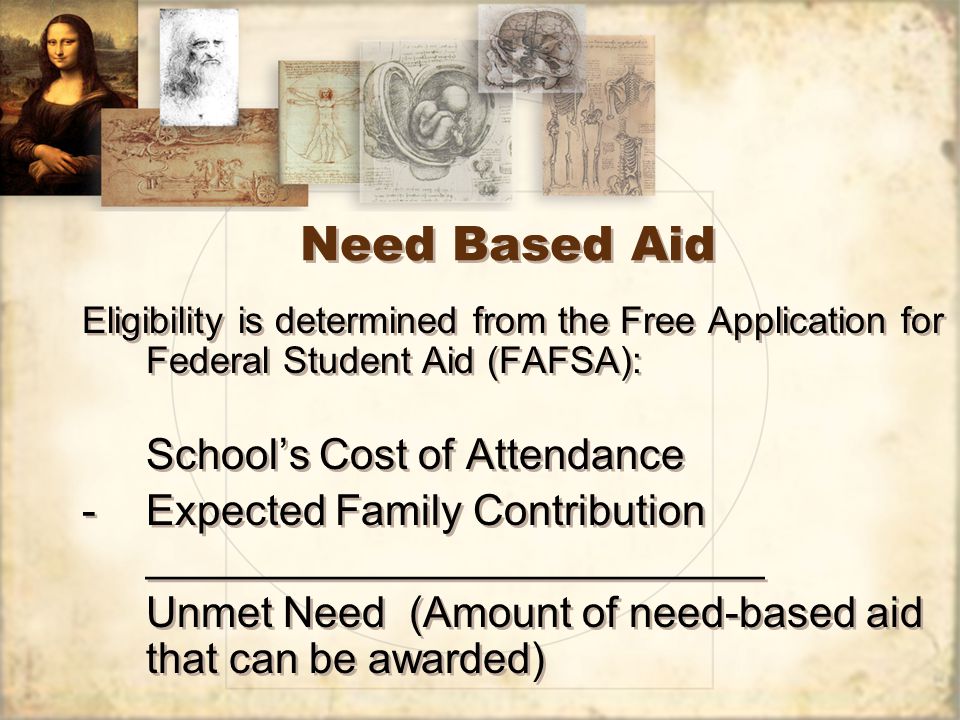 Need Based Aid

Eligibility is determined from the Free Application for Federal Student Aid (FAFSA):

School's Cost of Attendance
- Expected Family Contribution
______________________________
Unmet Need (Amount of need-based aid that can be awarded)